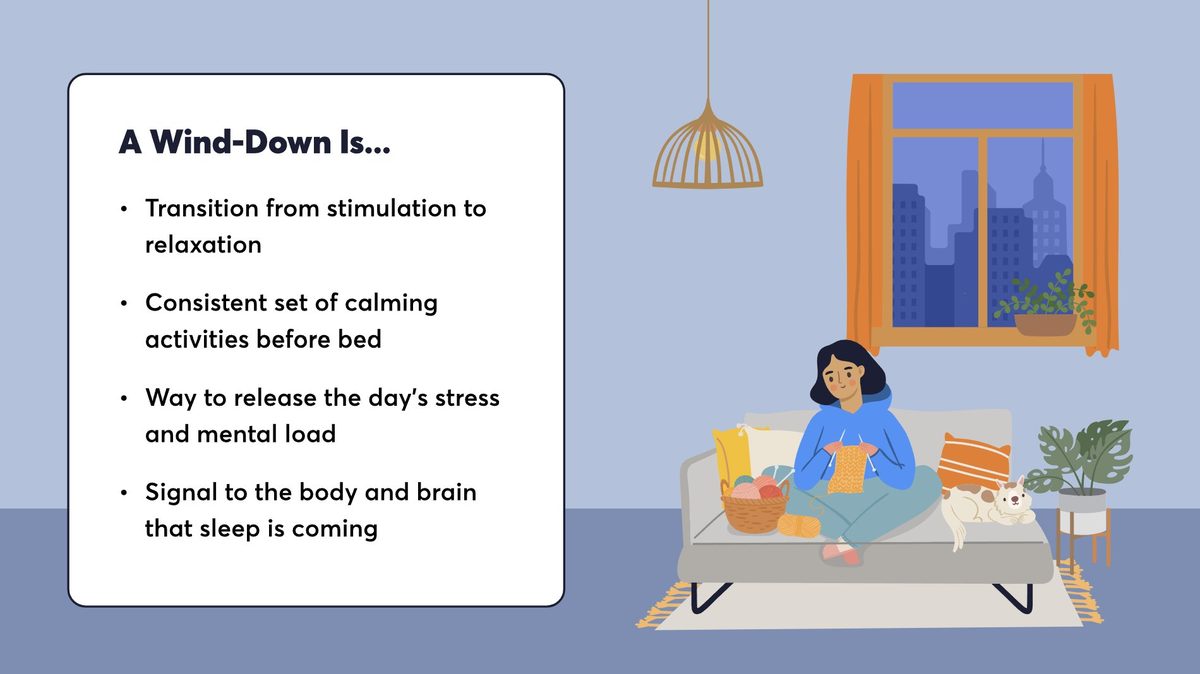 A Wind-Down Is...

• Transition from stimulation to relaxation

• Consistent set of calming activities before bed

• Way to release the day's stress and mental load

• Signal to the body and brain that sleep is coming